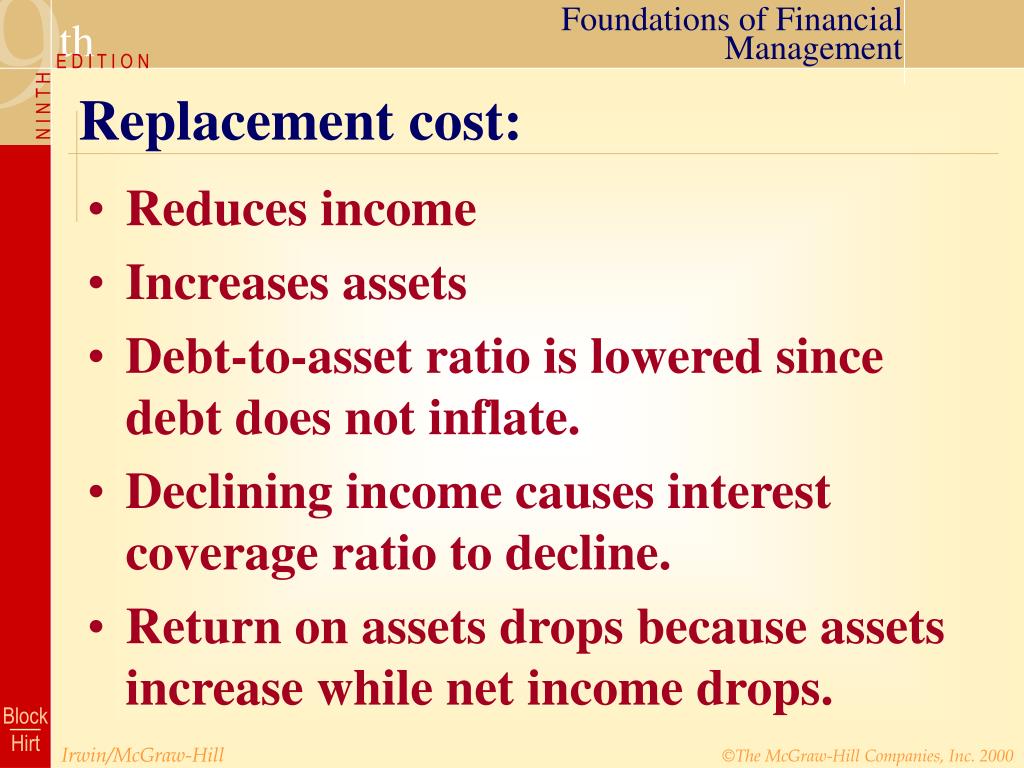 9th EDITION
NINTH

Foundations of Financial Management

Replacement cost:

• Reduces income
• Increases assets
• Debt-to-asset ratio is lowered since debt does not inflate.
• Declining income causes interest coverage ratio to decline.
• Return on assets drops because assets increase while net income drops.

Block
Hirt

Irwin/McGraw-Hill

©The McGraw-Hill Companies, Inc. 2000